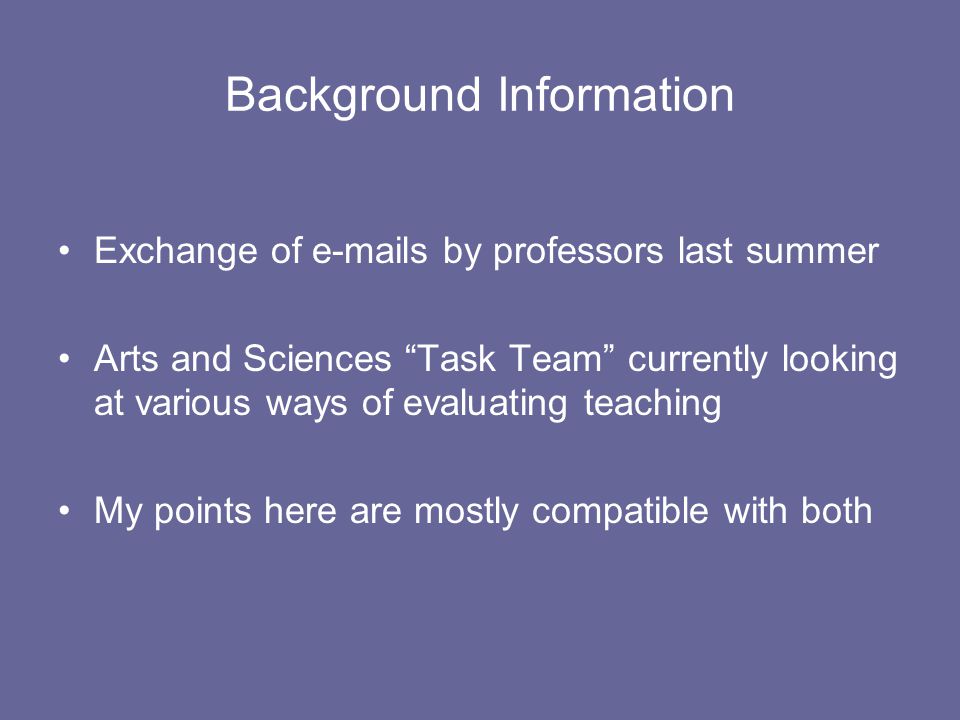 Background Information

• Exchange of e-mails by professors last summer

• Arts and Sciences “Task Team” currently looking at various ways of evaluating teaching

• My points here are mostly compatible with both